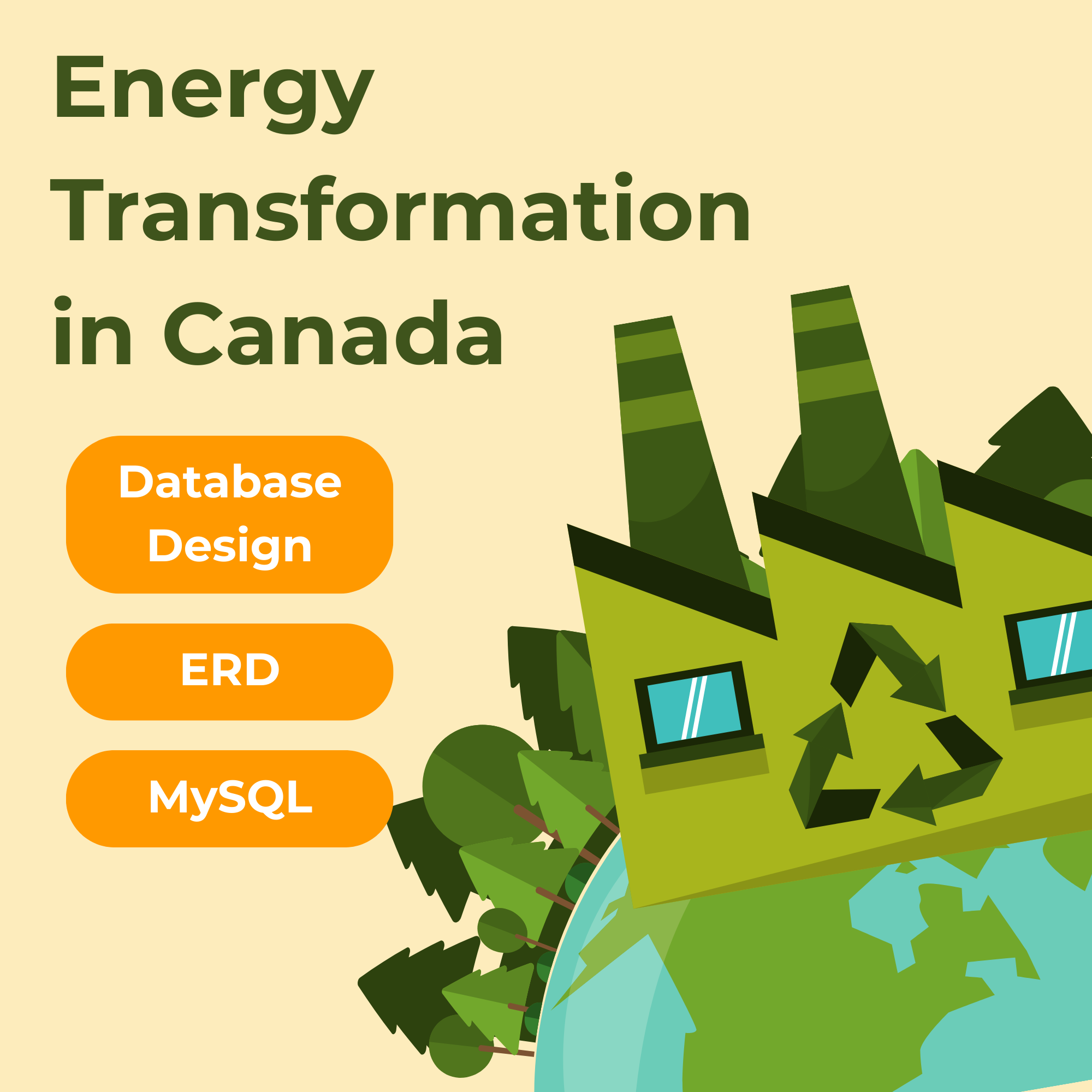 Energy Transformation in Canada

Database Design

ERD

MySQL